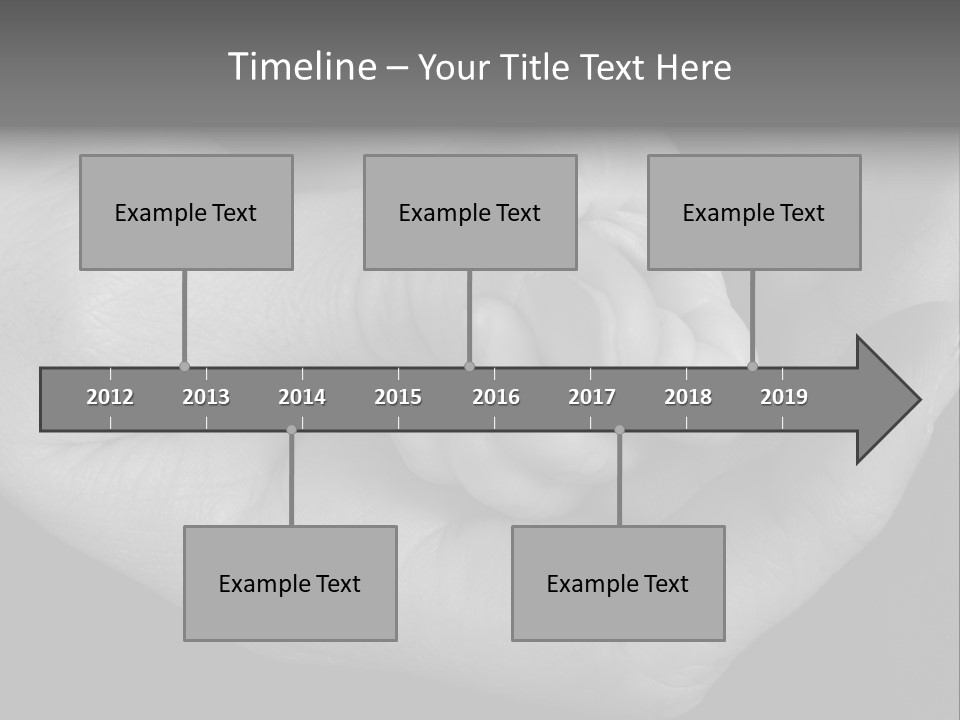 Timeline – Your Title Text Here

Example Text

Example Text

Example Text

2012 2013 2014 2015 2016 2017 2018 2019

Example Text

Example Text